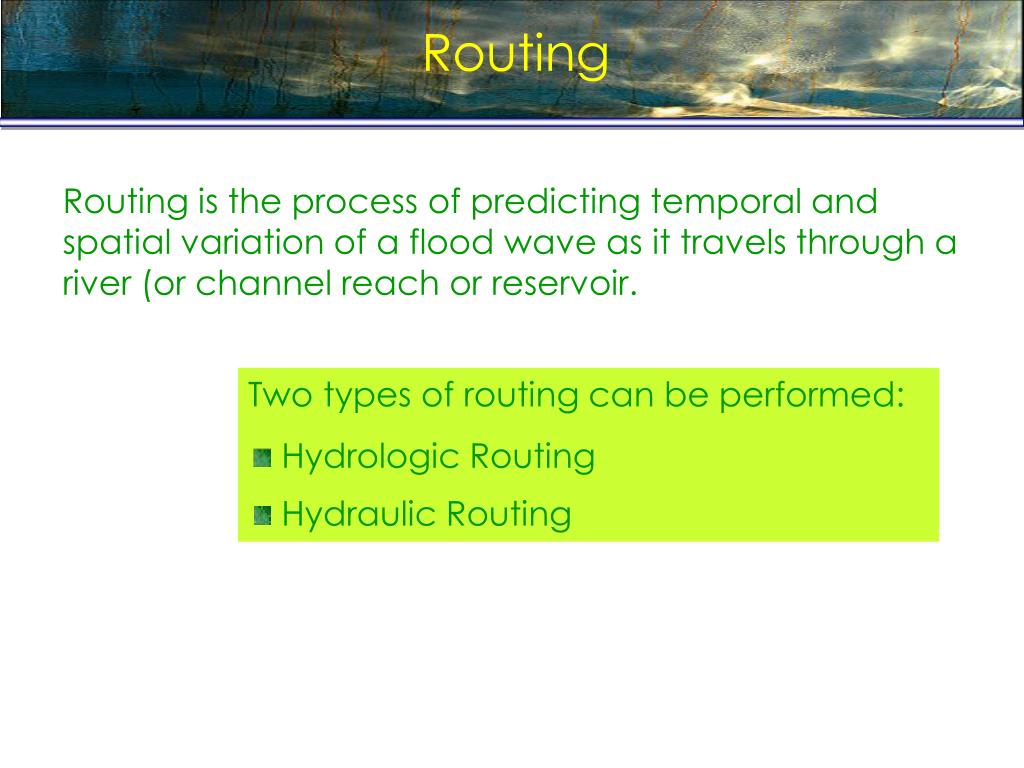 Routing

Routing is the process of predicting temporal and spatial variation of a flood wave as it travels through a river (or channel reach or reservoir.

Two types of routing can be performed:
Hydrologic Routing
Hydraulic Routing